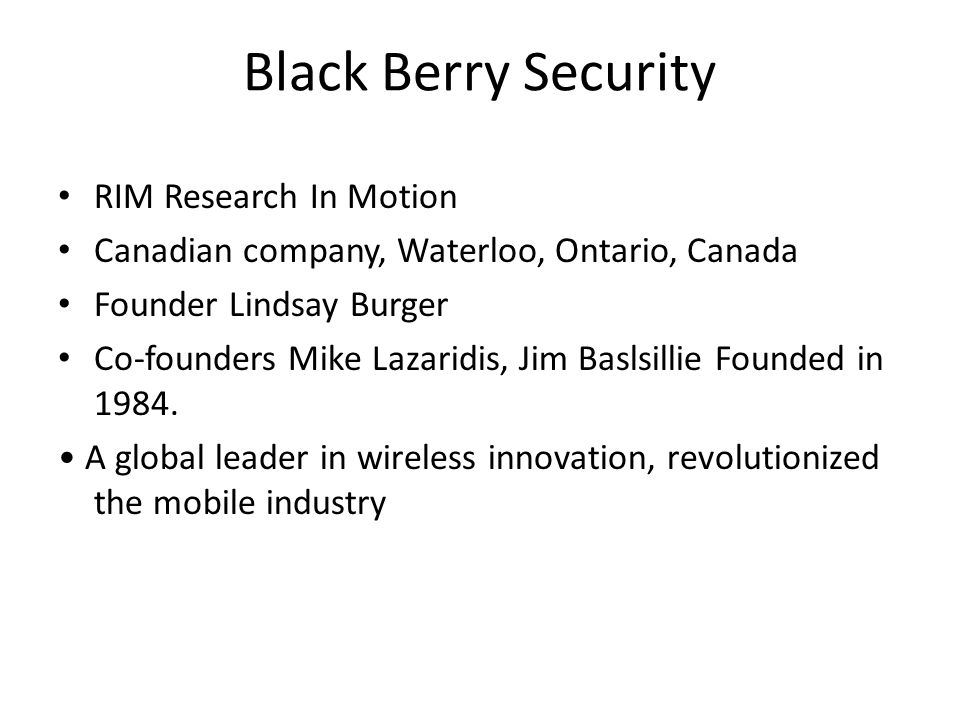 Black Berry Security

• RIM Research In Motion
• Canadian company, Waterloo, Ontario, Canada
• Founder Lindsay Burger
• Co-founders Mike Lazaridis, Jim Baslsillie Founded in 1984.
• A global leader in wireless innovation, revolutionized the mobile industry